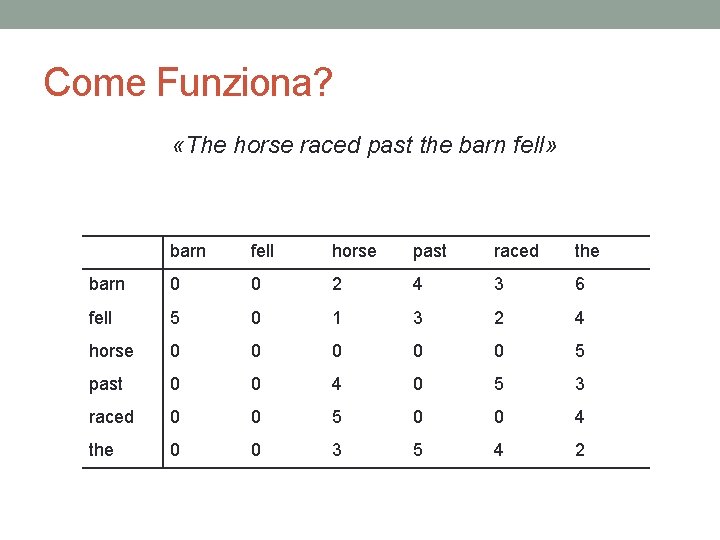 Come Funziona?

«The horse raced past the barn fell»

| | barn | fell | horse | past | raced | the |
|---|---|---|---|---|---|---|
| barn | 0 | 0 | 2 | 4 | 3 | 6 |
| fell | 5 | 0 | 1 | 3 | 2 | 4 |
| horse | 0 | 0 | 0 | 0 | 0 | 5 |
| past | 0 | 0 | 4 | 0 | 5 | 3 |
| raced | 0 | 0 | 5 | 0 | 0 | 4 |
| the | 0 | 0 | 3 | 5 | 4 | 2 |